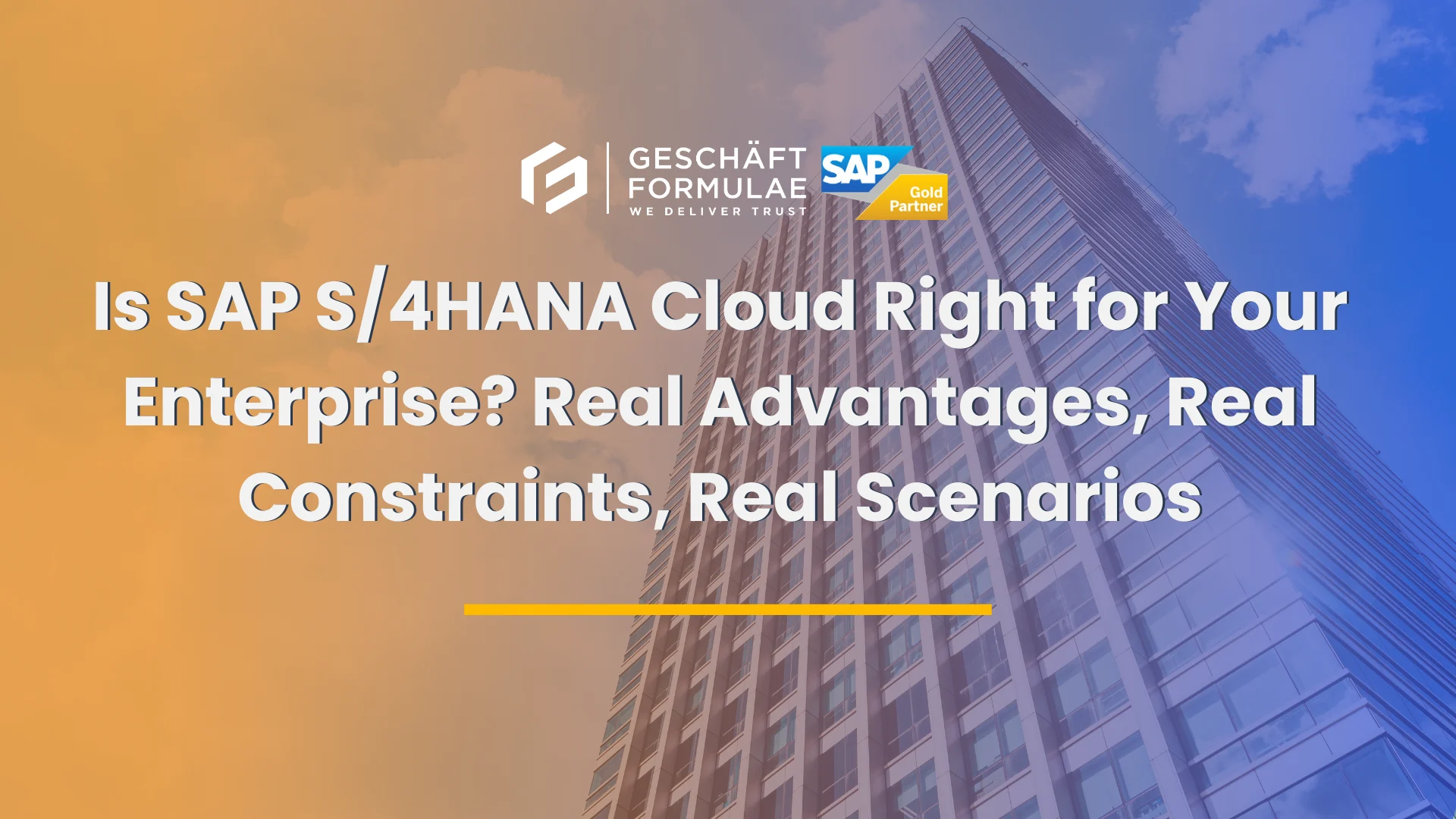 GESCHÄFT FORMULAE
WE DELIVER TRUST

SAP
Gold Partner

Is SAP S/4HANA Cloud Right for Your Enterprise? Real Advantages, Real Constraints, Real Scenarios